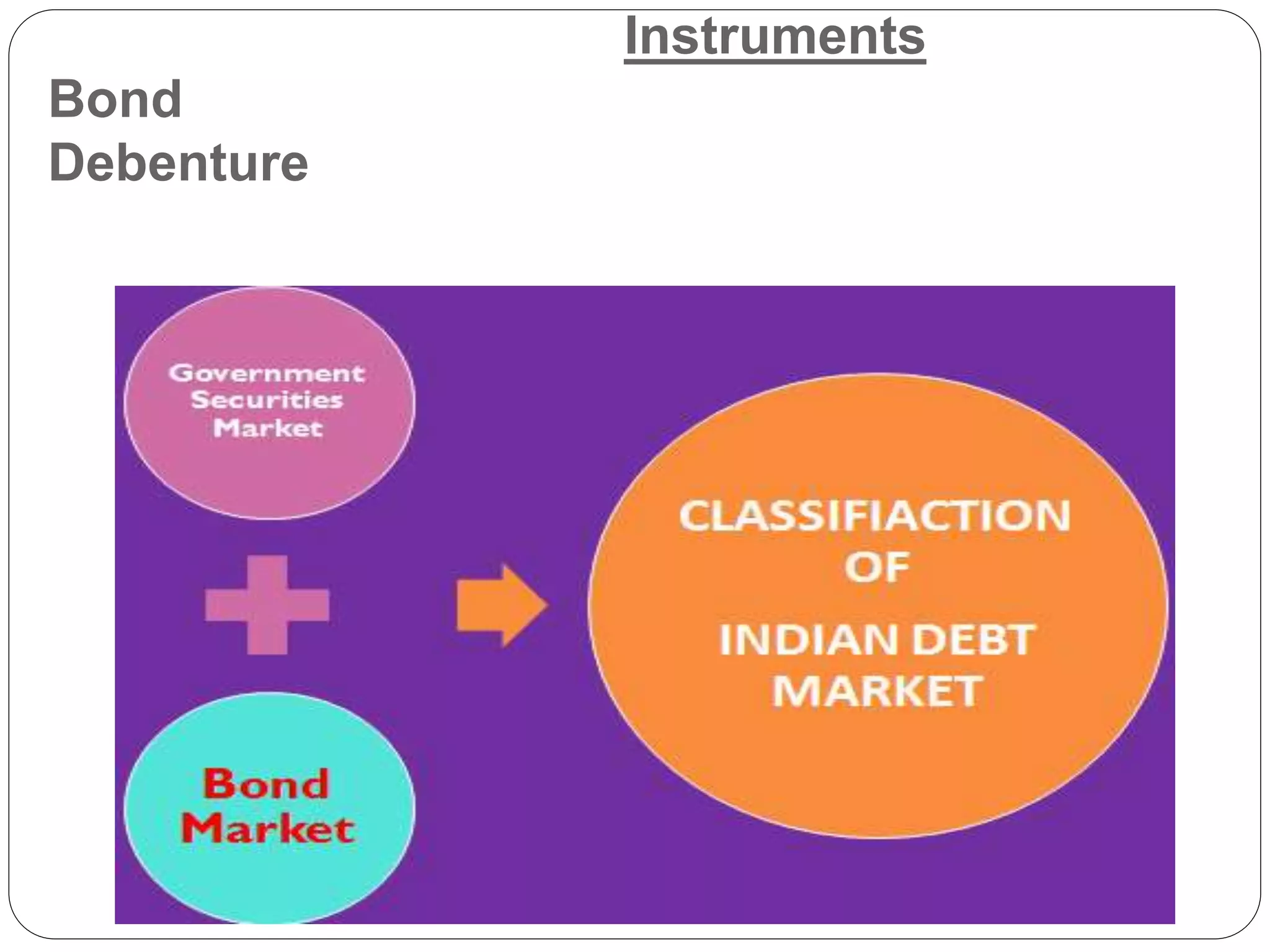 Instruments

Bond
Debenture

Government Securities Market

Bond Market

CLASSIFIACTION OF

INDIAN DEBT MARKET